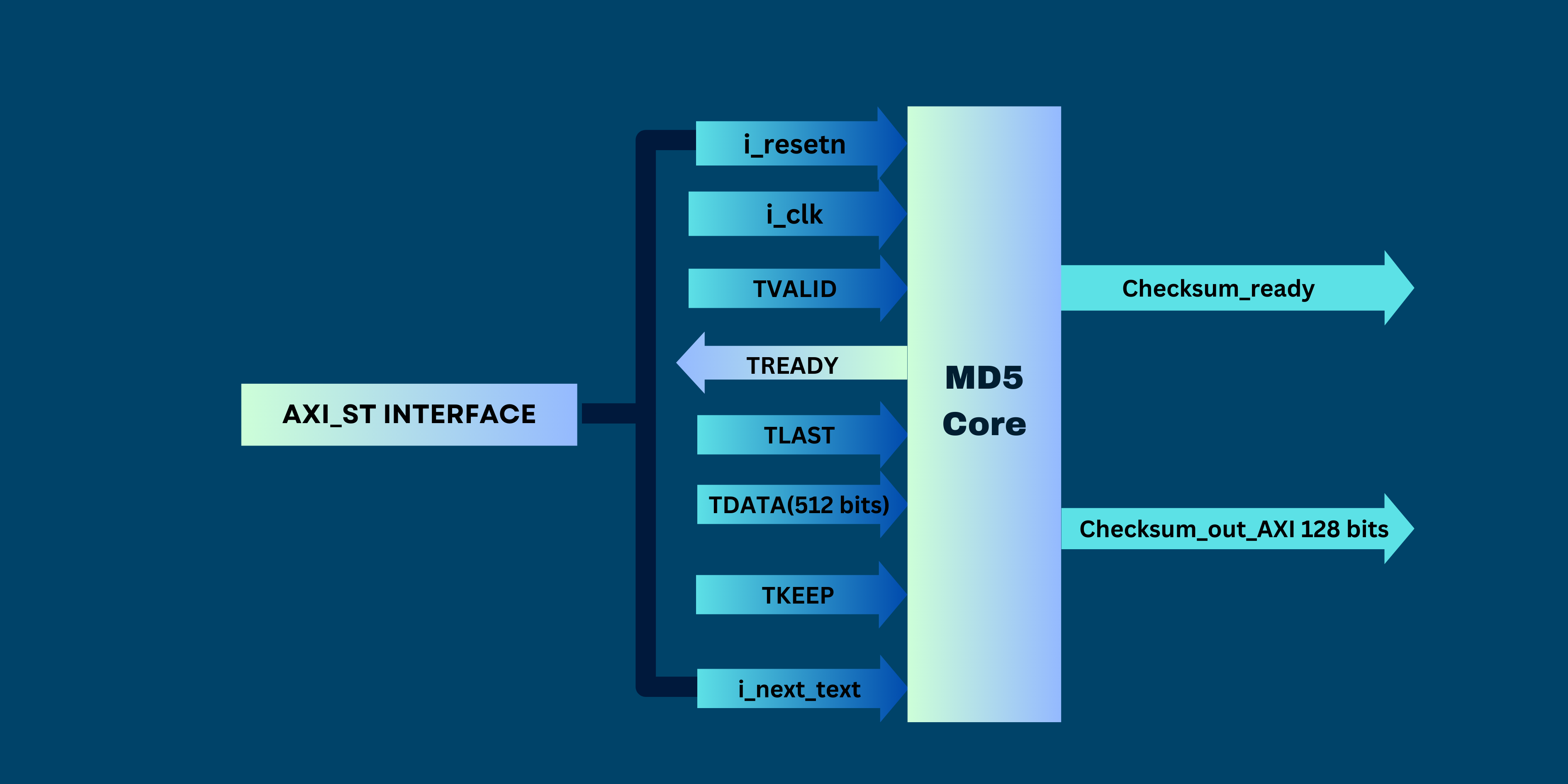 AXI_ST INTERFACE

i_resetn

i_clk

TVALID

TREADY

TLAST

TDATA(512 bits)

TKEEP

i_next_text

MD5
Core

Checksum_ready

Checksum_out_AXI 128 bits